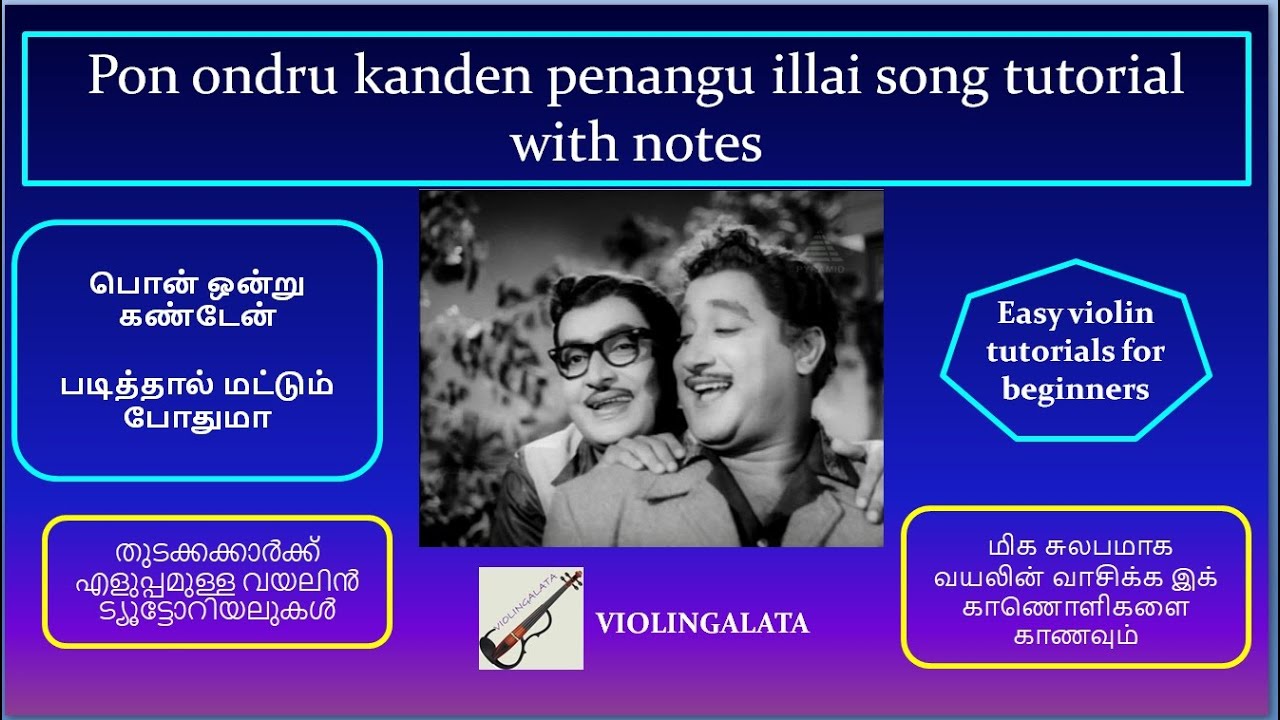 Pon ondru kanden penangu illai song tutorial with notes

பொன் ஒன்று கண்டேன்

படித்தால் மட்டும் போதுமா

Easy violin tutorials for beginners

തുടക്കക്കാർക്ക് എളുപ്പമുള്ള വയലിൻ ട്യൂട്ടോറിയലുകൾ

VIOLINGALATA

VIOLINGALATA

மிக சுலபமாக வயலின் வாசிக்க இக் காணொளிகளை காணவும்